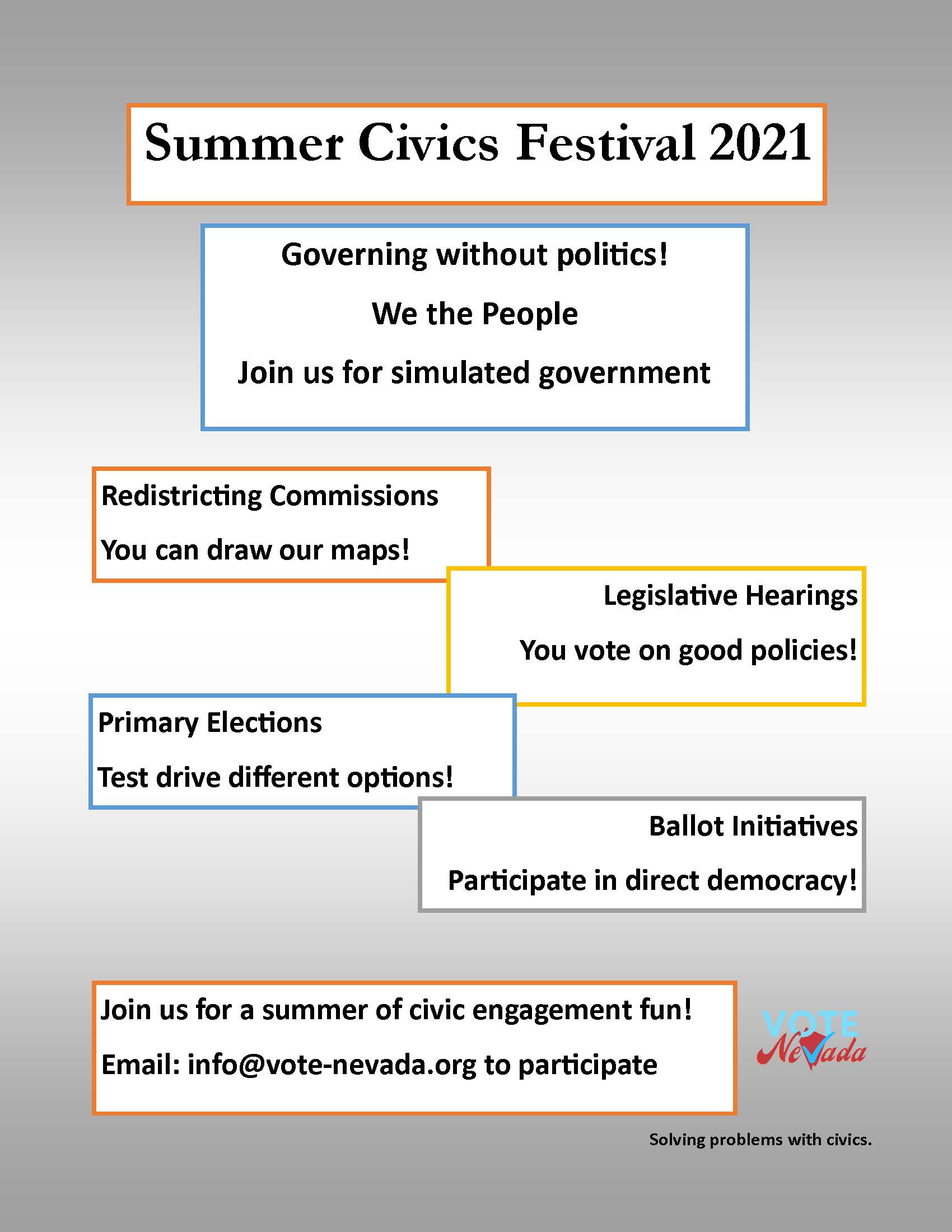 Summer Civics Festival 2021

Governing without politics!

We the People

Join us for simulated government

Redistricting Commissions

You can draw our maps!

Legislative Hearings

You vote on good policies!

Primary Elections

Test drive different options!

Ballot Initiatives

Participate in direct democracy!

Join us for a summer of civic engagement fun!

Email: info@vote-nevada.org to participate

VOTE Nevada

Solving problems with civics.